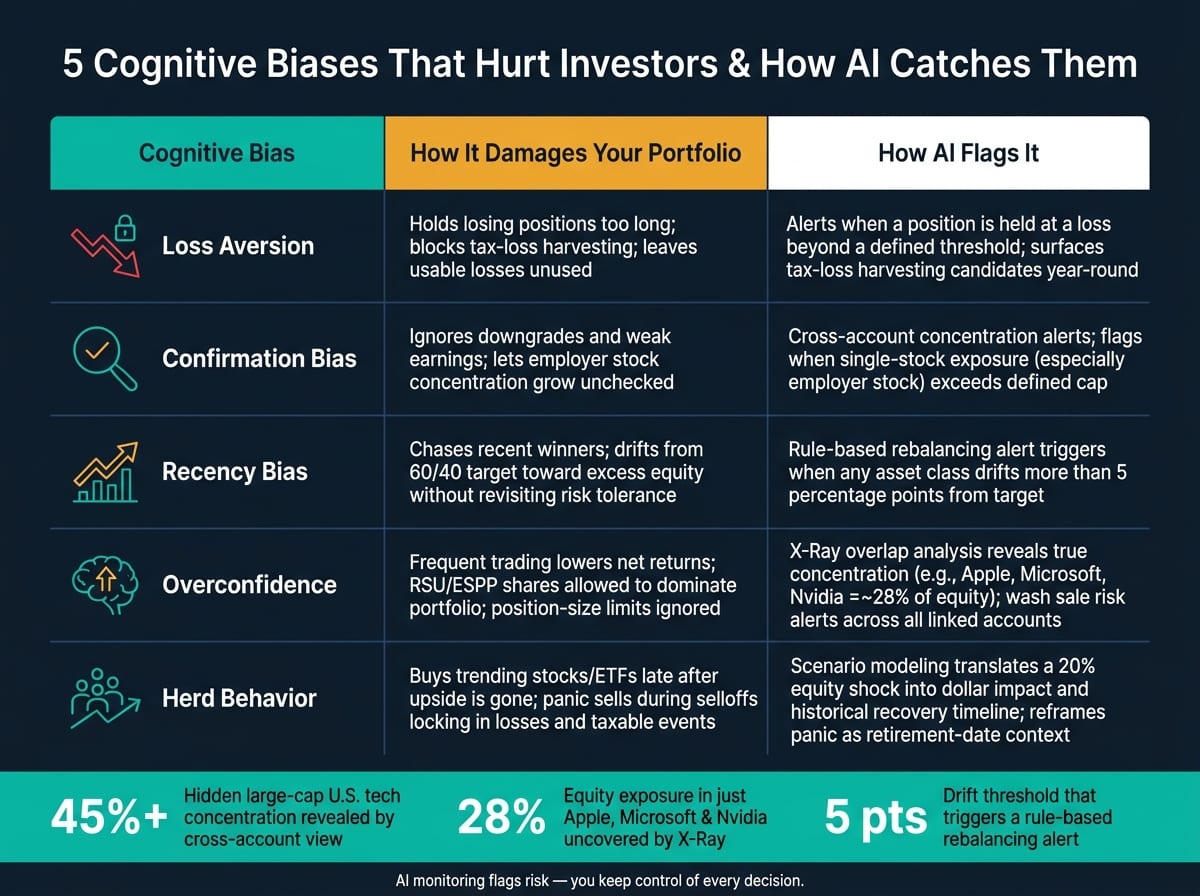 5 Cognitive Biases That Hurt Investors & How AI Catches Them

| Cognitive Bias | How It Damages Your Portfolio | How AI Flags It |
|---|---|---|
| Loss Aversion | Holds losing positions too long; blocks tax-loss harvesting; leaves usable losses unused | Alerts when a position is held at a loss beyond a defined threshold; surfaces tax-loss harvesting candidates year-round |
| Confirmation Bias | Ignores downgrades and weak earnings; lets employer stock concentration grow unchecked | Cross-account concentration alerts; flags when single-stock exposure (especially employer stock) exceeds defined cap |
| Recency Bias | Chases recent winners; drifts from 60/40 target toward excess equity without revisiting risk tolerance | Rule-based rebalancing alert triggers when any asset class drifts more than 5 percentage points from target |
| Overconfidence | Frequent trading lowers net returns; RSU/ESPP shares allowed to dominate portfolio; position-size limits ignored | X-Ray overlap analysis reveals true concentration (e.g., Apple, Microsoft, Nvidia =~28% of equity); wash sale risk alerts across all linked accounts |
| Herd Behavior | Buys trending stocks/ETFs late after upside is gone; panic sells during selloffs locking in losses and taxable events | Scenario modeling translates a 20% equity shock into dollar impact and historical recovery timeline; reframes panic as retirement-date context |

45%+ Hidden large-cap U.S. tech concentration revealed by cross-account view

28% Equity exposure in just Apple, Microsoft & Nvidia uncovered by X-Ray

5 pts Drift threshold that triggers a rule-based rebalancing alert

AI monitoring flags risk — you keep control of every decision.